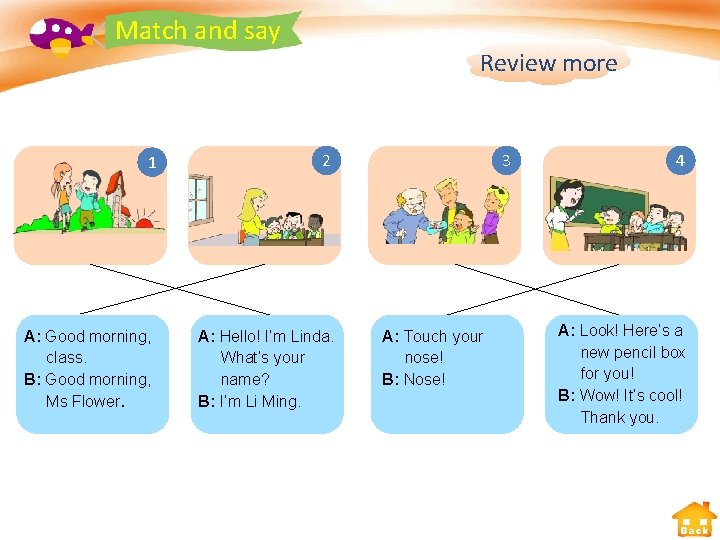 Match and say

Review more

1

2

3

4

A: Good morning, class.
B: Good morning, Ms Flower.

A: Hello! I'm Linda. What's your name?
B: I'm Li Ming.

A: Touch your nose!
B: Nose!

A: Look! Here's a new pencil box for you!
B: Wow! It's cool! Thank you.

Back